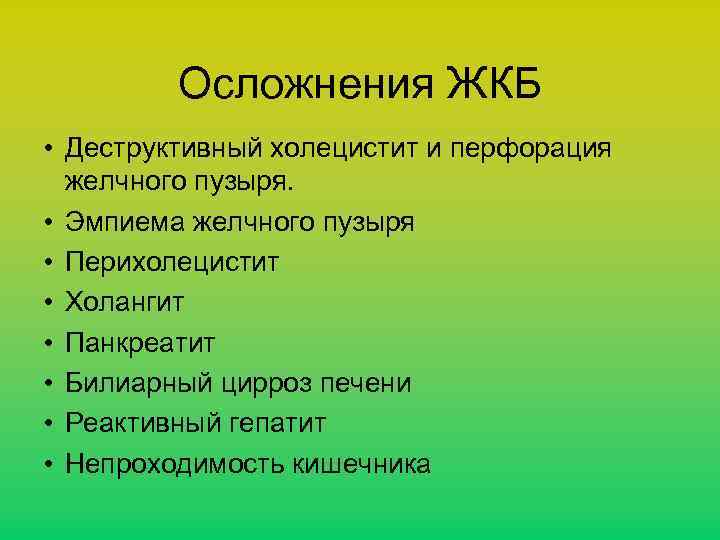 Осложнения ЖКБ

• Деструктивный холецистит и перфорация желчного пузыря.
• Эмпиема желчного пузыря
• Перихолецистит
• Холангит
• Панкреатит
• Билиарный цирроз печени
• Реактивный гепатит
• Непроходимость кишечника